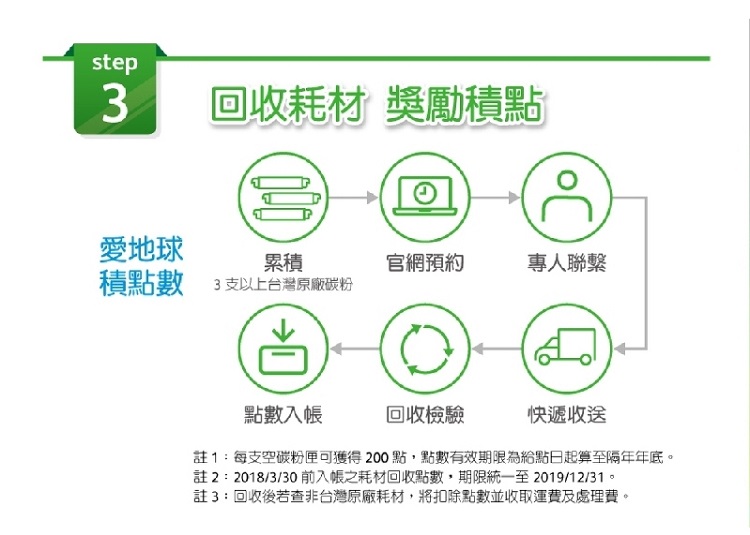 step
3
回收耗材 獎勵積點

愛地球
積點數

累積
3 支以上台灣原廠碳粉

官網預約

專人聯繫

快遞收送

回收檢驗

點數入帳

註 1：每支空碳粉匣可獲得 200 點，點數有效期限為給點日起算至隔年年底。
註 2：2018/3/30 前入帳之耗材回收點數，期限統一至 2019/12/31。
註 3：回收後若查非台灣原廠耗材，將扣除點數並收取運費及處理費。